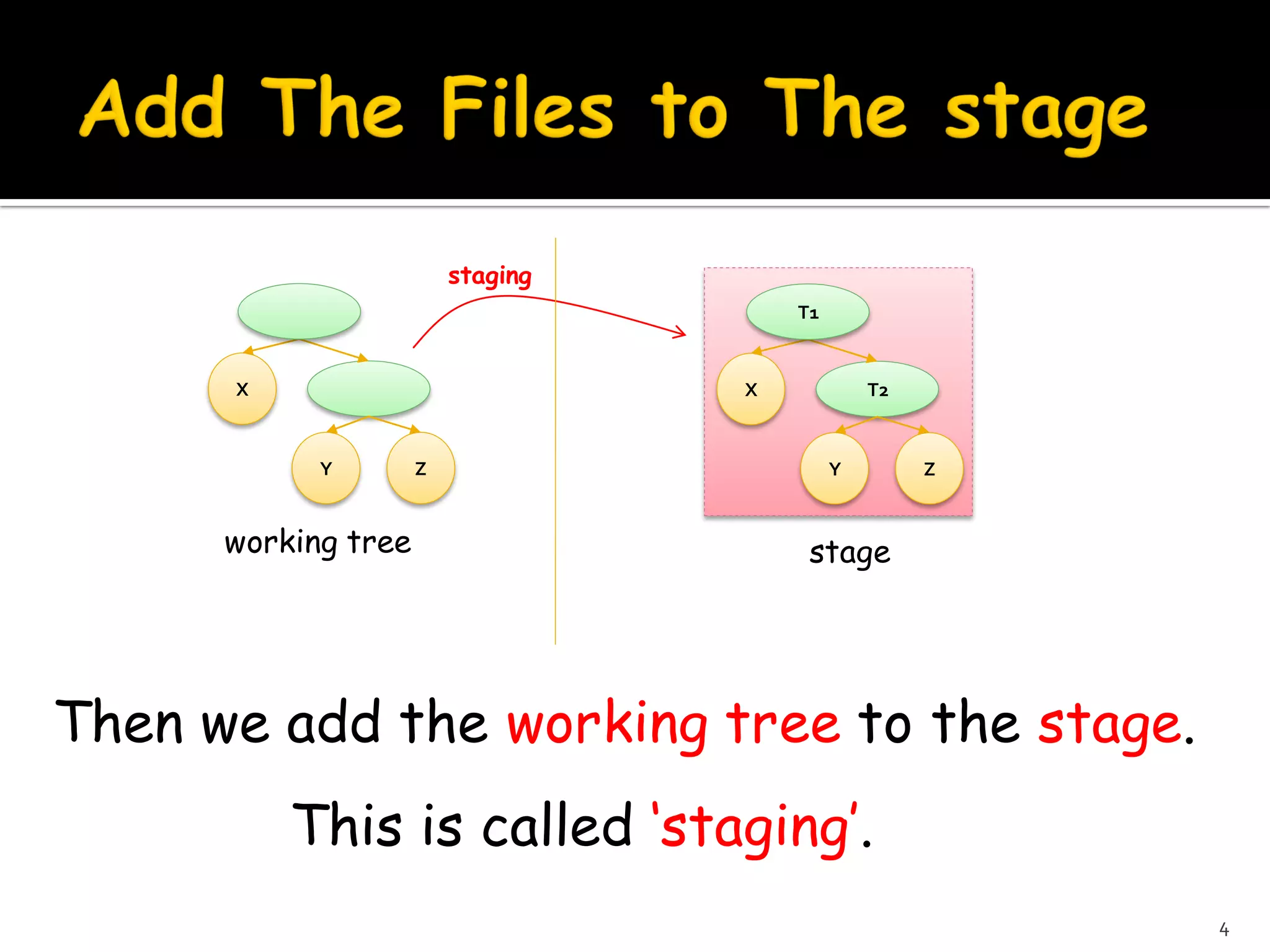 Add The Files to The stage

staging

X

Y

Z

working tree

T1

X

T2

Y

Z

stage

Then we add the working tree to the stage.

This is called 'staging'.

4